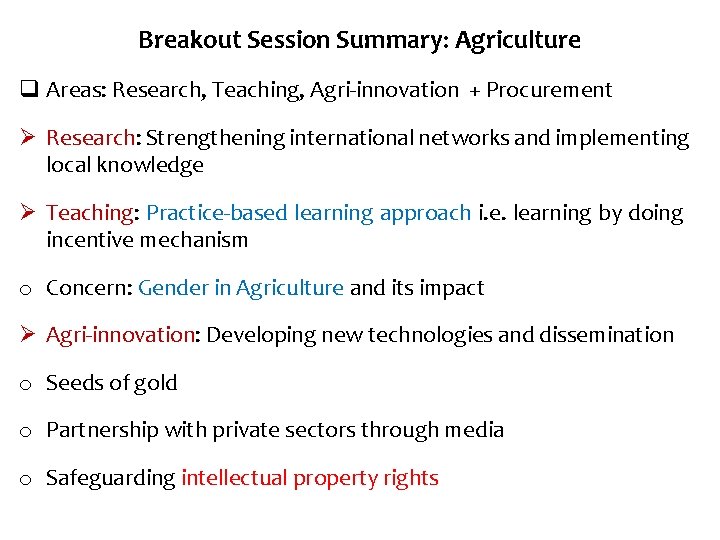 Breakout Session Summary: Agriculture

❑ Areas: Research, Teaching, Agri-innovation + Procurement

➢ Research: Strengthening international networks and implementing local knowledge

➢ Teaching: Practice-based learning approach i.e. learning by doing incentive mechanism

o Concern: Gender in Agriculture and its impact

➢ Agri-innovation: Developing new technologies and dissemination

o Seeds of gold

o Partnership with private sectors through media

o Safeguarding intellectual property rights